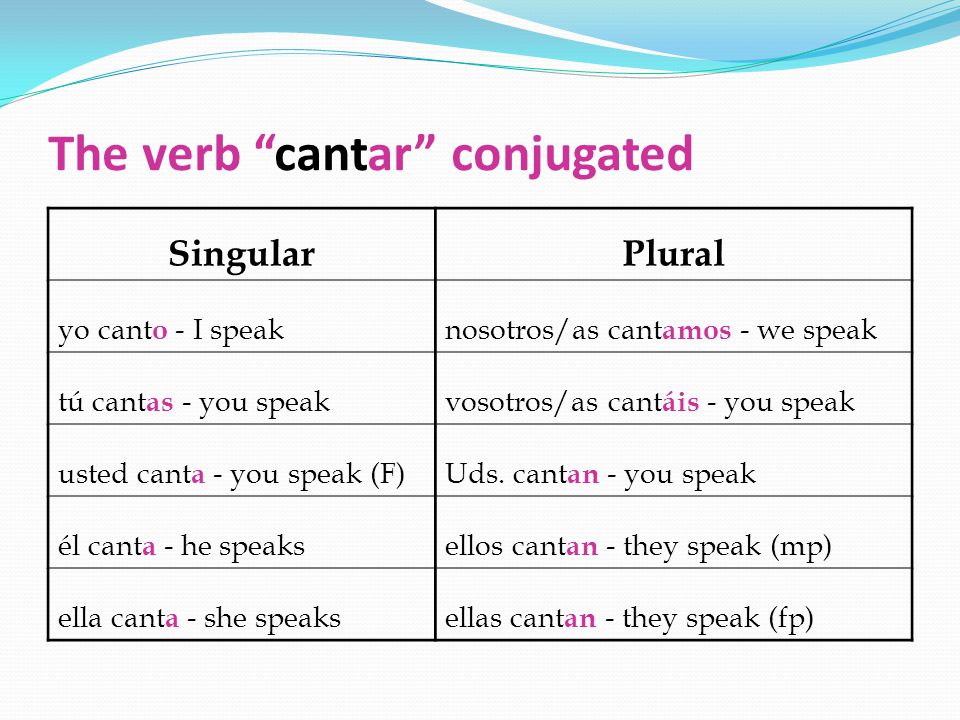 The verb “cantar” conjugated

| Singular | Plural |
|---|---|
| yo canto - I speak | nosotros/as cantamos - we speak |
| tú cantas - you speak | vosotros/as cantáis - you speak |
| usted canta - you speak (F) | Uds. cantan - you speak |
| él canta - he speaks | ellos cantan - they speak (mp) |
| ella canta - she speaks | ellas cantan - they speak (fp) |